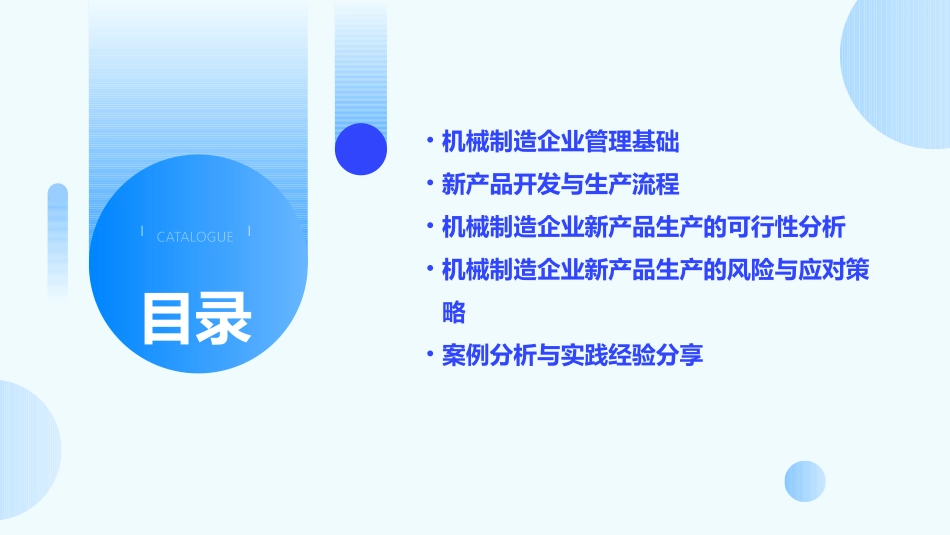 CATALOGUE

目录

• 机械制造企业管理基础
• 新产品开发与生产流程
• 机械制造企业新产品生产的可行性分析
• 机械制造企业新产品生产的风险与应对策略
• 案例分析与实践经验分享